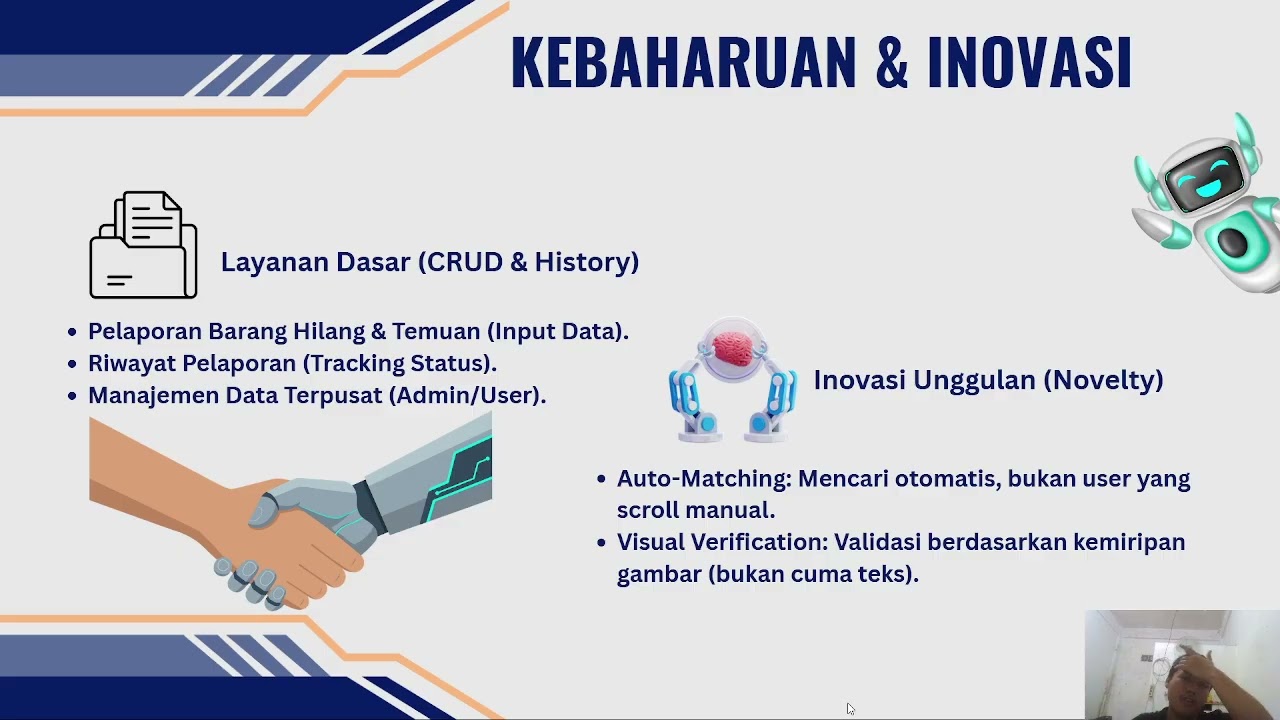 KEBAHARUAN & INOVASI

Layanan Dasar (CRUD & History)

• Pelaporan Barang Hilang & Temuan (Input Data).
• Riwayat Pelaporan (Tracking Status).
• Manajemen Data Terpusat (Admin/User).

Inovasi Unggulan (Novelty)

• Auto-Matching: Mencari otomatis, bukan user yang scroll manual.
• Visual Verification: Validasi berdasarkan kemiripan gambar (bukan cuma teks).